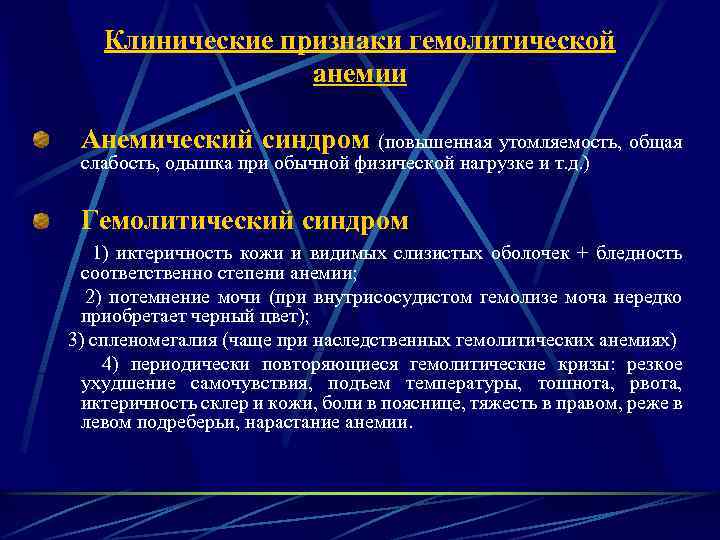 Клинические признаки гемолитической анемии

Анемический синдром (повышенная утомляемость, общая слабость, одышка при обычной физической нагрузке и т.д.)

Гемолитический синдром

1) иктеричность кожи и видимых слизистых оболочек + бледность соответственно степени анемии;

2) потемнение мочи (при внутрисосудистом гемолизе моча нередко приобретает черный цвет);

3) спленомегалия (чаще при наследственных гемолитических анемиях)

4) периодически повторяющиеся гемолитические кризы: резкое ухудшение самочувствия, подъем температуры, тошнота, рвота, иктеричность склер и кожи, боли в пояснице, тяжесть в правом, реже в левом подреберьи, нарастание анемии.